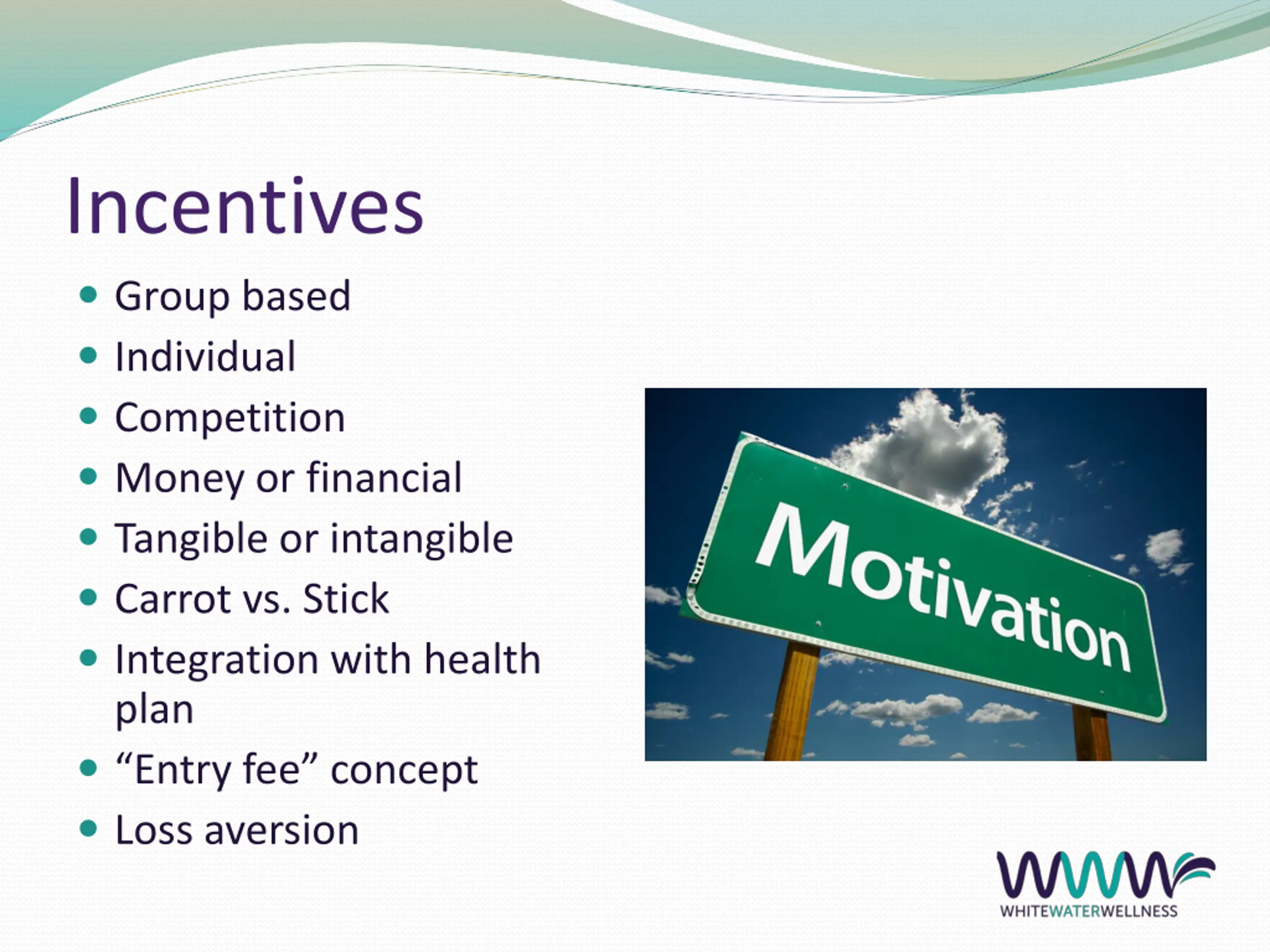 Incentives

- Group based
- Individual
- Competition
- Money or financial
- Tangible or intangible
- Carrot vs. Stick
- Integration with health plan
- “Entry fee” concept
- Loss aversion

Motivation

WHITEWATERWELLNESS